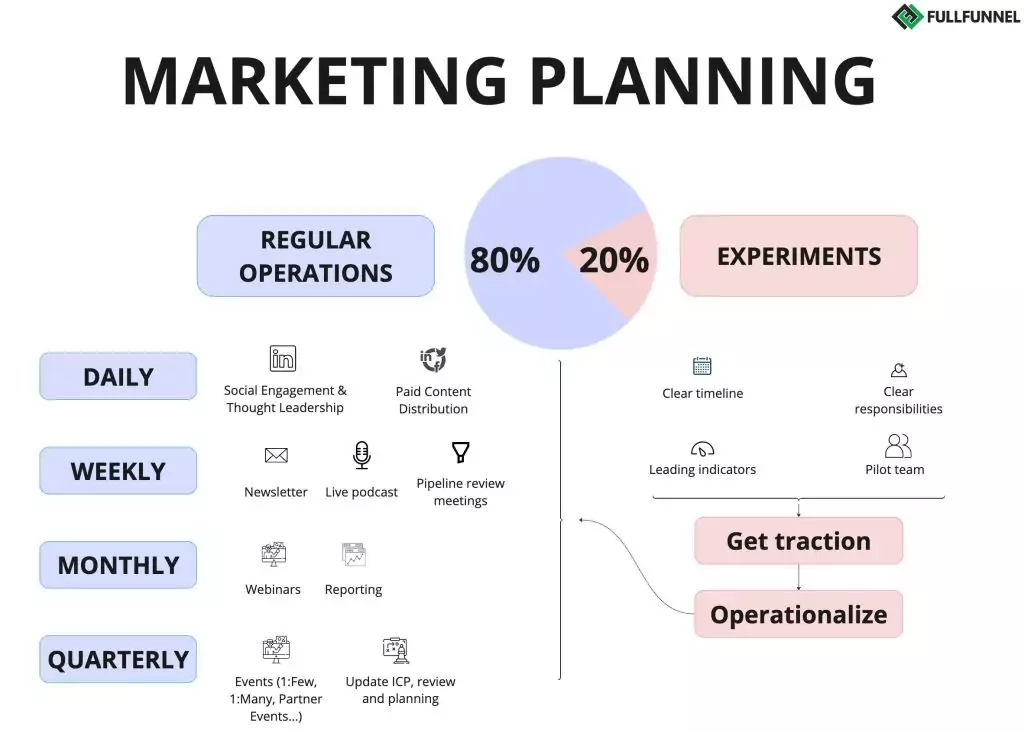 FULLFUNNEL

MARKETING PLANNING

REGULAR OPERATIONS

80%

20%

EXPERIMENTS

DAILY

Social Engagement & Thought Leadership

Paid Content Distribution

WEEKLY

Newsletter

Live podcast

Pipeline review meetings

MONTHLY

Webinars

Reporting

QUARTERLY

Events (1:Few, 1:Many, Partner Events...)

Update ICP, review and planning

Clear timeline

Clear responsibilities

Leading indicators

Pilot team

Get traction

Operationalize